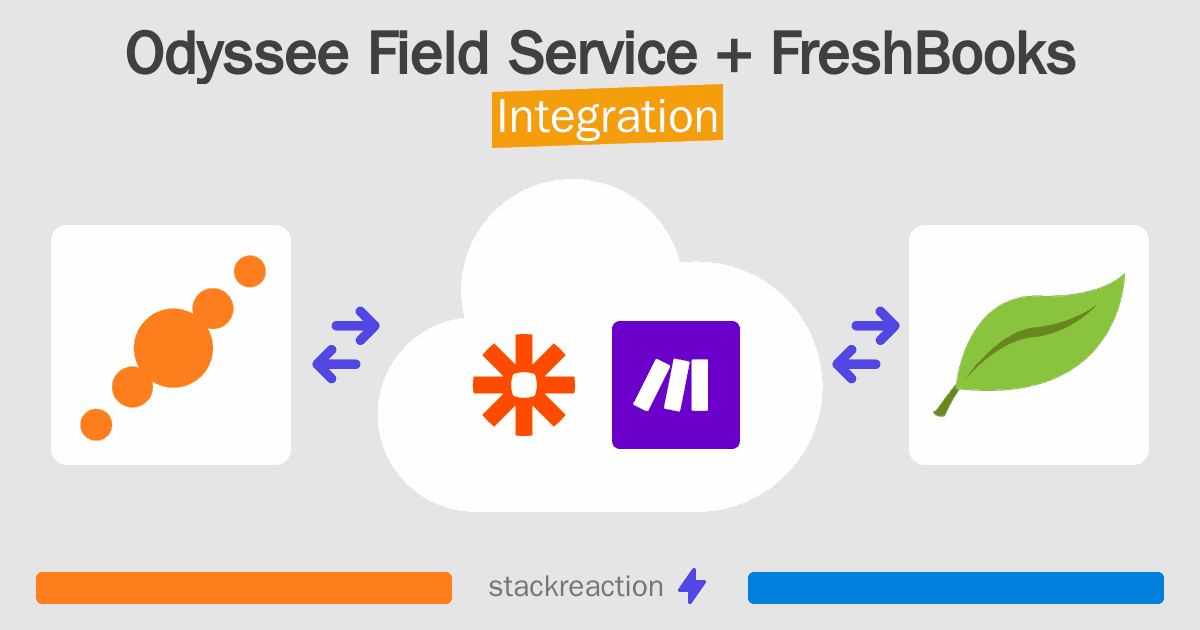 Odyssee Field Service + FreshBooks
Integration

stackreaction